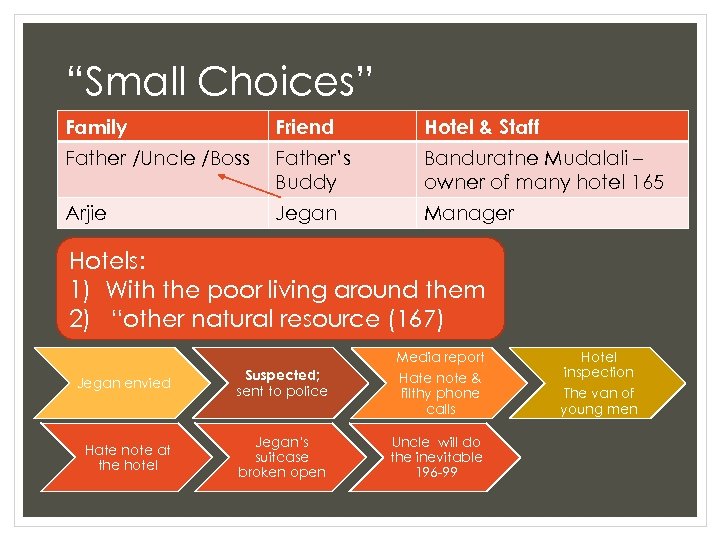 “Small Choices”

| Family | Friend | Hotel & Staff |
|---|---|---|
| Father /Uncle /Boss | Father’s Buddy | Banduratne Mudalali – owner of many hotel 165 |
| Arjie | Jegan | Manager |

Hotels:
1) With the poor living around them
2) “other natural resource (167)

Jegan envied

Suspected; sent to police

Media report
Hate note & filthy phone calls

Hotel inspection
The van of young men

Hate note at the hotel

Jegan’s suitcase broken open

Uncle will do the inevitable 196-99